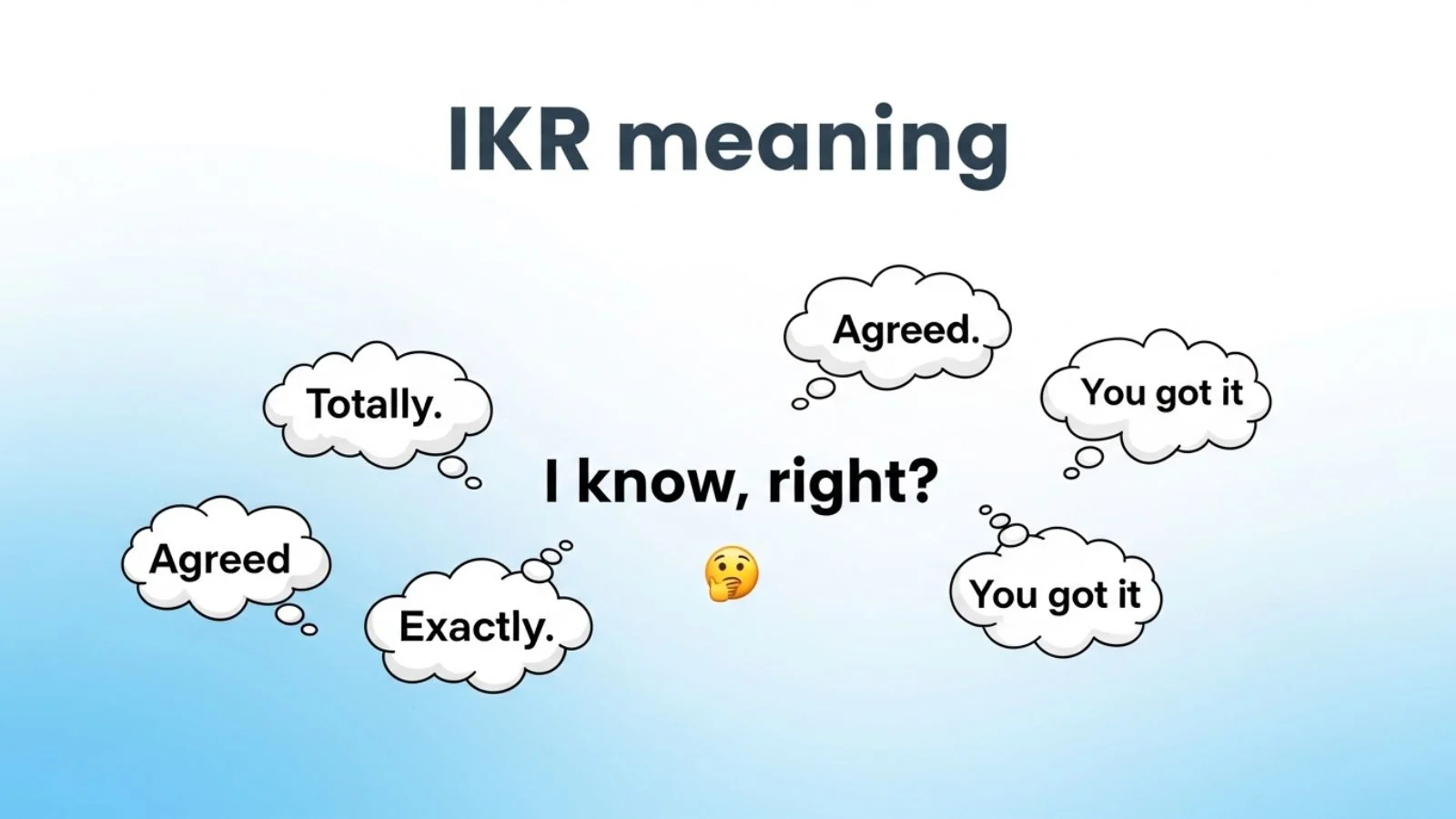 IKR meaning

Agreed.

Totally.

You got it

I know, right?

Agreed

Exactly.

You got it